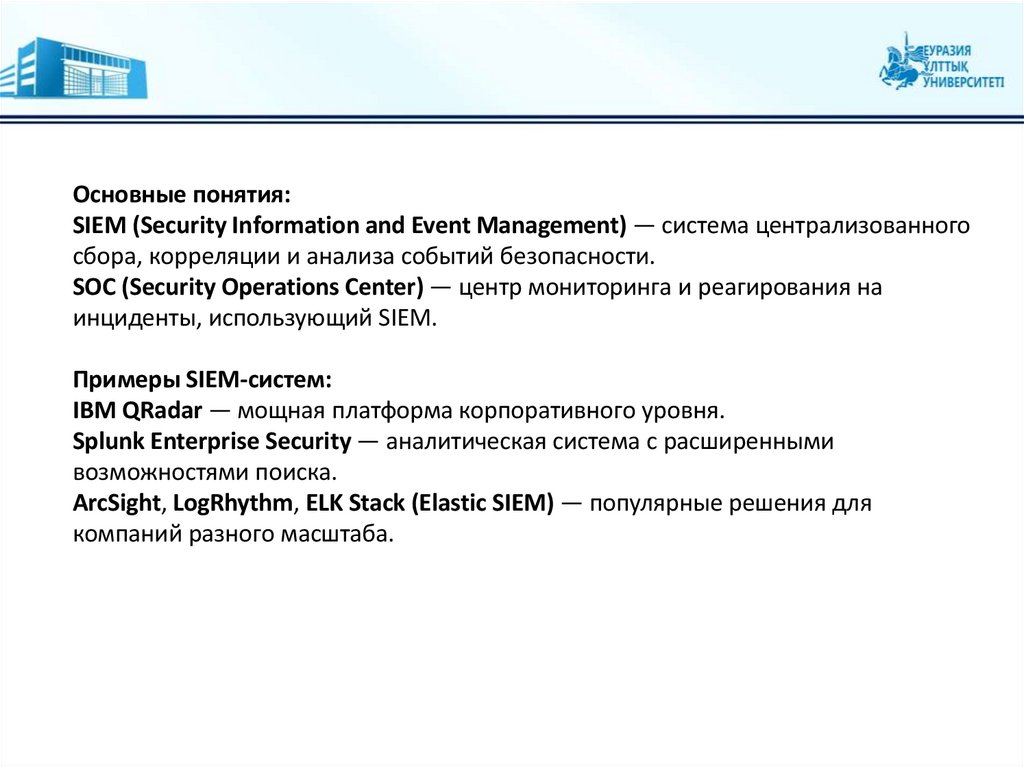 ЕУРАЗИЯ ҰЛТТЫҚ УНИВЕРСИТЕТІ

Основные понятия:
SIEM (Security Information and Event Management) — система централизованного сбора, корреляции и анализа событий безопасности.
SOC (Security Operations Center) — центр мониторинга и реагирования на инциденты, использующий SIEM.

Примеры SIEM-систем:
IBM QRadar — мощная платформа корпоративного уровня.
Splunk Enterprise Security — аналитическая система с расширенными возможностями поиска.
ArcSight, LogRhythm, ELK Stack (Elastic SIEM) — популярные решения для компаний разного масштаба.